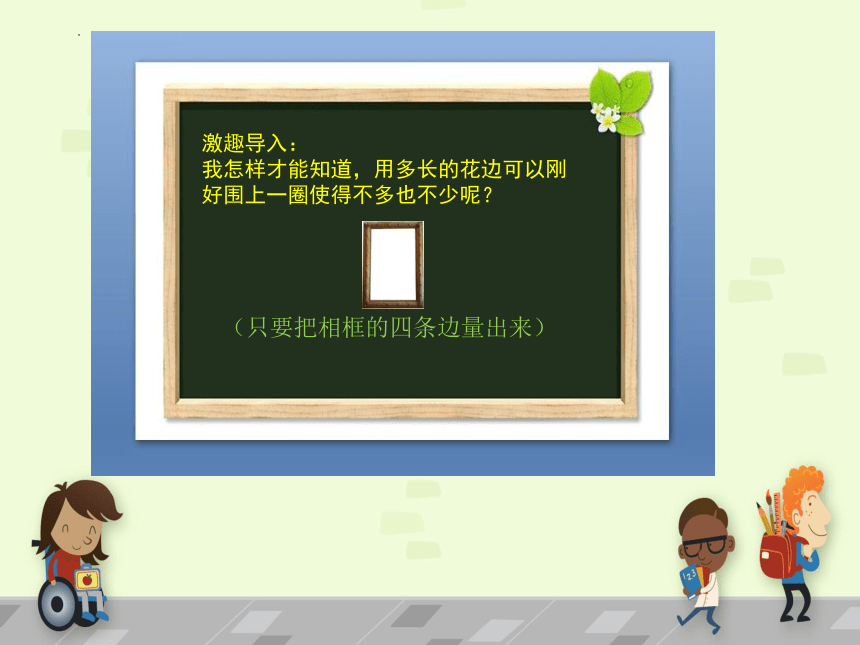 激趣导入：
我怎样才能知道，用多长的花边可以刚好围上一圈使得不多也不少呢？

（只要把相框的四条边量出来）